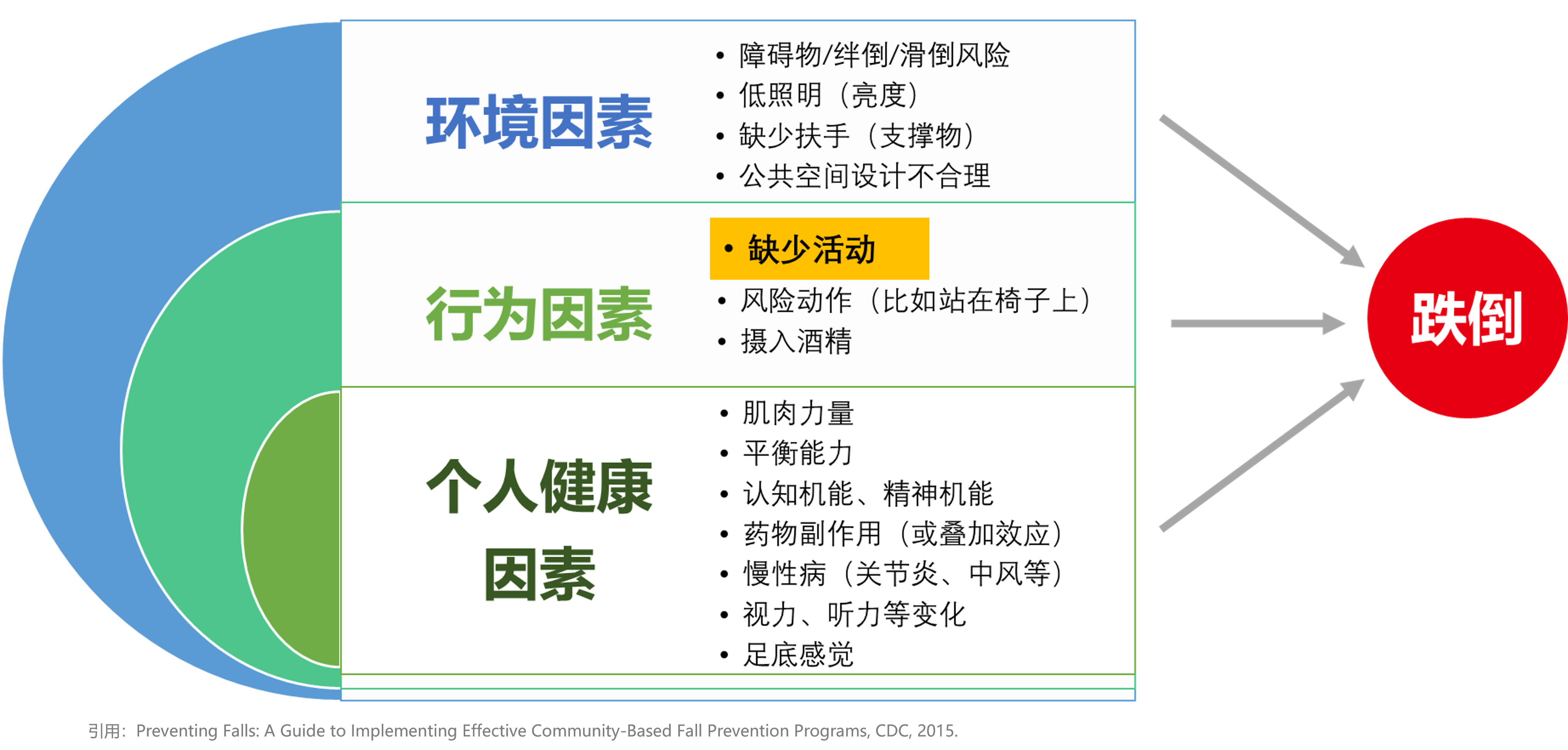 环境因素

• 障碍物/绊倒/滑倒风险
• 低照明（亮度）
• 缺少扶手（支撑物）
• 公共空间设计不合理

行为因素

• 缺少活动
• 风险动作（比如站在椅子上）
• 摄入酒精

个人健康因素

• 肌肉力量
• 平衡能力
• 认知机能、精神机能
• 药物副作用（或叠加效应）
• 慢性病（关节炎、中风等）
• 视力、听力等变化
• 足底感觉

跌倒

引用：Preventing Falls: A Guide to Implementing Effective Community-Based Fall Prevention Programs, CDC, 2015.